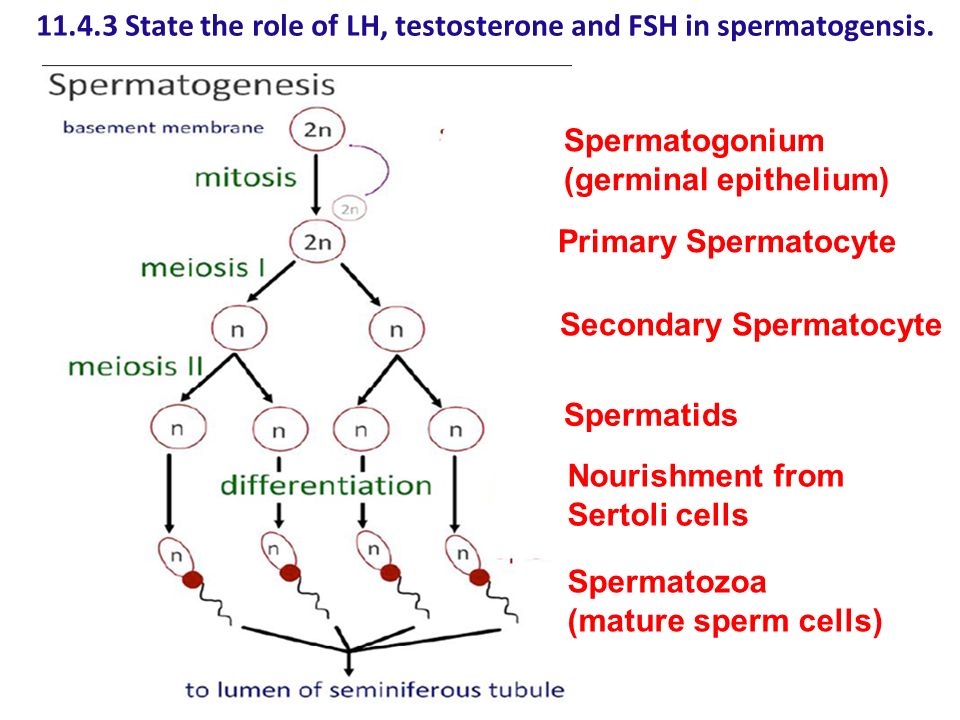 11.4.3 State the role of LH, testosterone and FSH in spermatogensis.

Spermatogenesis

basement membrane

2n

mitosis

2n

2n

meiosis I

n

n

meiosis II

n

n

n

n

differentiation

n

n

n

n

to lumen of seminiferous tubule

Spermatogonium (germinal epithelium)

Primary Spermatocyte

Secondary Spermatocyte

Spermatids

Nourishment from Sertoli cells

Spermatozoa (mature sperm cells)